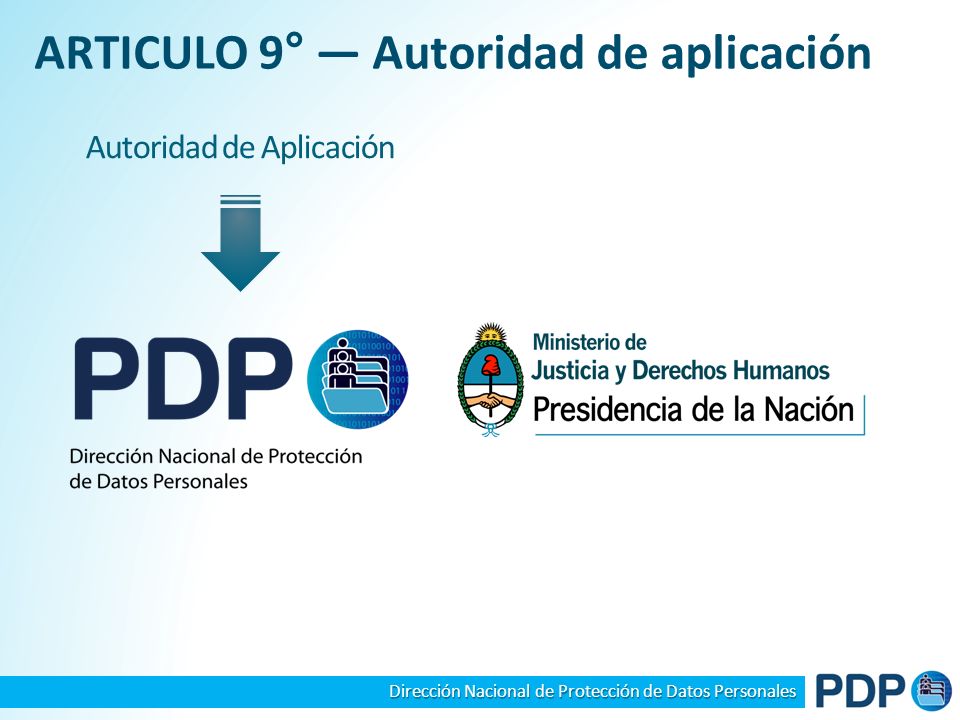 ARTICULO 9° — Autoridad de aplicación

Autoridad de Aplicación

PDP

Dirección Nacional de Protección de Datos Personales

Ministerio de
Justicia y Derechos Humanos
Presidencia de la Nación

Dirección Nacional de Protección de Datos Personales

PDP